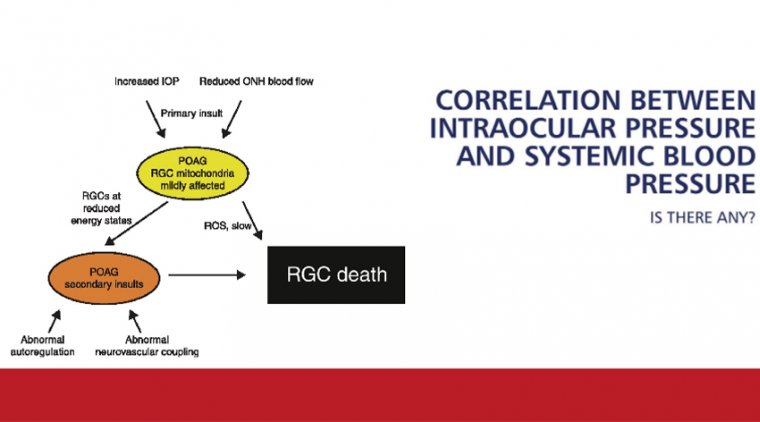 Increased IOP

Reduced ONH blood flow

Primary insult

POAG
RGC mitochondria
mildly affected

RGCs at reduced energy states

ROS, slow

POAG
secondary insults

RGC death

Abnormal autoregulation

Abnormal neurovascular coupling

CORRELATION BETWEEN INTRAOCULAR PRESSURE AND SYSTEMIC BLOOD PRESSURE

IS THERE ANY?